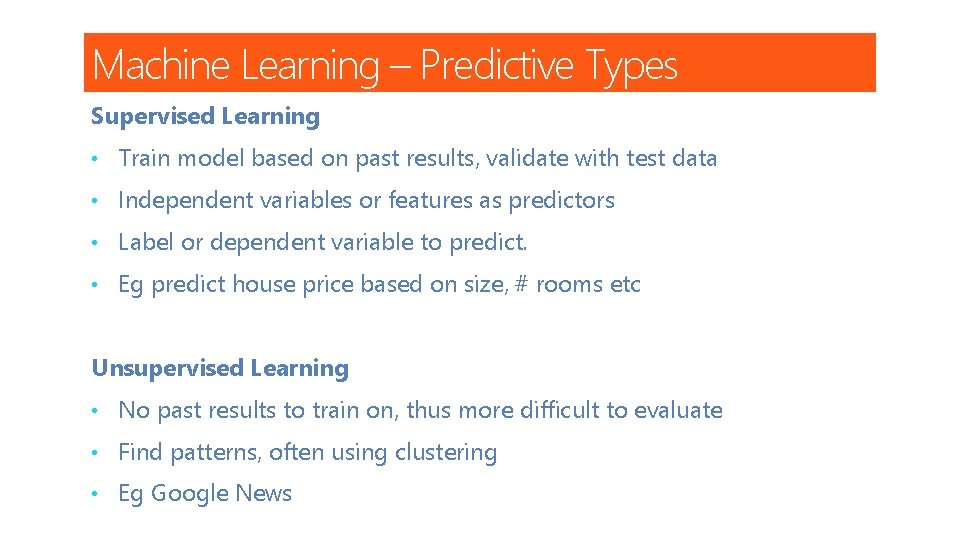 Machine Learning – Predictive Types

Supervised Learning

• Train model based on past results, validate with test data
• Independent variables or features as predictors
• Label or dependent variable to predict.
• Eg predict house price based on size, # rooms etc

Unsupervised Learning

• No past results to train on, thus more difficult to evaluate
• Find patterns, often using clustering
• Eg Google News